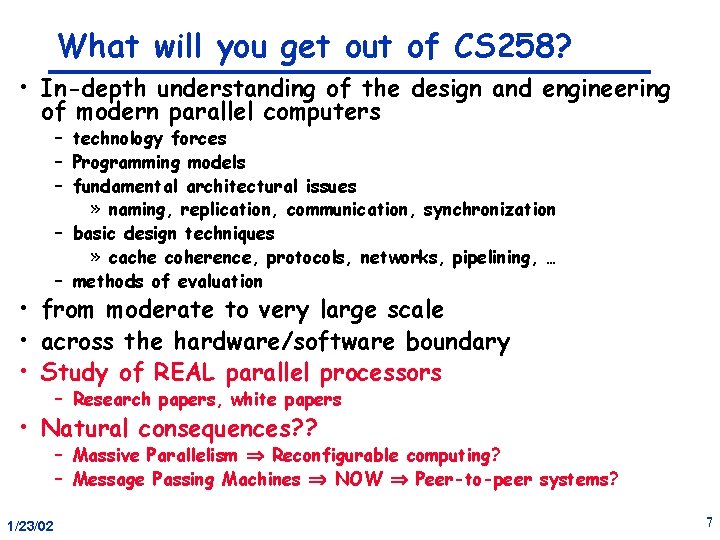 What will you get out of CS258?

• In-depth understanding of the design and engineering of modern parallel computers
– technology forces
– Programming models
– fundamental architectural issues
» naming, replication, communication, synchronization
– basic design techniques
» cache coherence, protocols, networks, pipelining, …
– methods of evaluation
• from moderate to very large scale
• across the hardware/software boundary
• Study of REAL parallel processors
– Research papers, white papers
• Natural consequences??
– Massive Parallelism $\Rightarrow$ Reconfigurable computing?
– Message Passing Machines $\Rightarrow$ NOW $\Rightarrow$ Peer-to-peer systems?

1/23/02

7